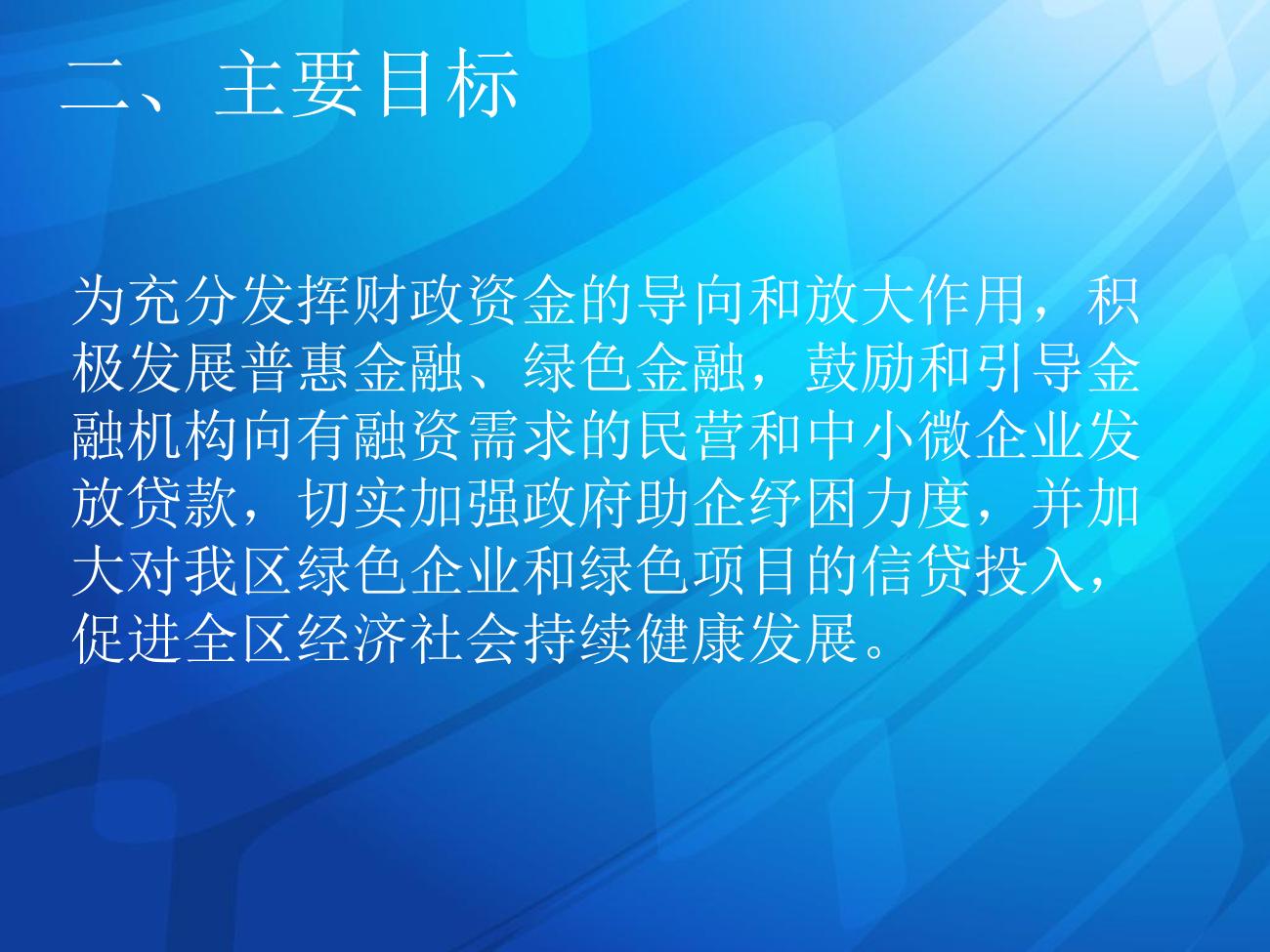 二、主要目标

为充分发挥财政资金的导向和放大作用，积极发展普惠金融、绿色金融，鼓励和引导金融机构向有融资需求的民营和中小微企业发放贷款，切实加强政府助企纾困力度，并加大对我区绿色企业和绿色项目的信贷投入，促进全区经济社会持续健康发展。